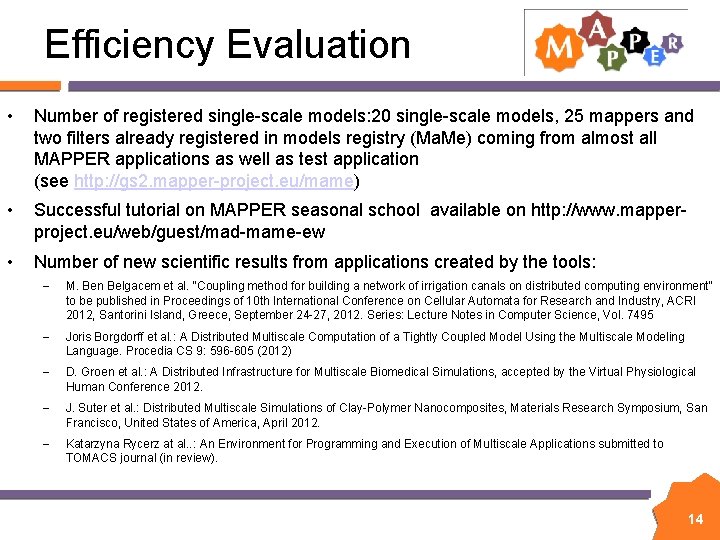 Efficiency Evaluation

MAPPER

• Number of registered single-scale models:20 single-scale models, 25 mappers and two filters already registered in models registry (MaMe) coming from almost all MAPPER applications as well as test application (see http://gs2.mapper-project.eu/mame)

• Successful tutorial on MAPPER seasonal school available on http://www.mapper-project.eu/web/guest/mad-mame-ew

• Number of new scientific results from applications created by the tools:

– M. Ben Belgacem et al. "Coupling method for building a network of irrigation canals on distributed computing environment" to be published in Proceedings of 10th International Conference on Cellular Automata for Research and Industry, ACRI 2012, Santorini Island, Greece, September 24-27, 2012. Series: Lecture Notes in Computer Science, Vol. 7495

– Joris Borgdorff et al.: A Distributed Multiscale Computation of a Tightly Coupled Model Using the Multiscale Modeling Language. Procedia CS 9: 596-605 (2012)

– D. Groen et al.: A Distributed Infrastructure for Multiscale Biomedical Simulations, accepted by the Virtual Physiological Human Conference 2012.

– J. Suter et al.: Distributed Multiscale Simulations of Clay-Polymer Nanocomposites, Materials Research Symposium, San Francisco, United States of America, April 2012.

– Katarzyna Rycerz at al..: An Environment for Programming and Execution of Multiscale Applications submitted to TOMACS journal (in review).

14